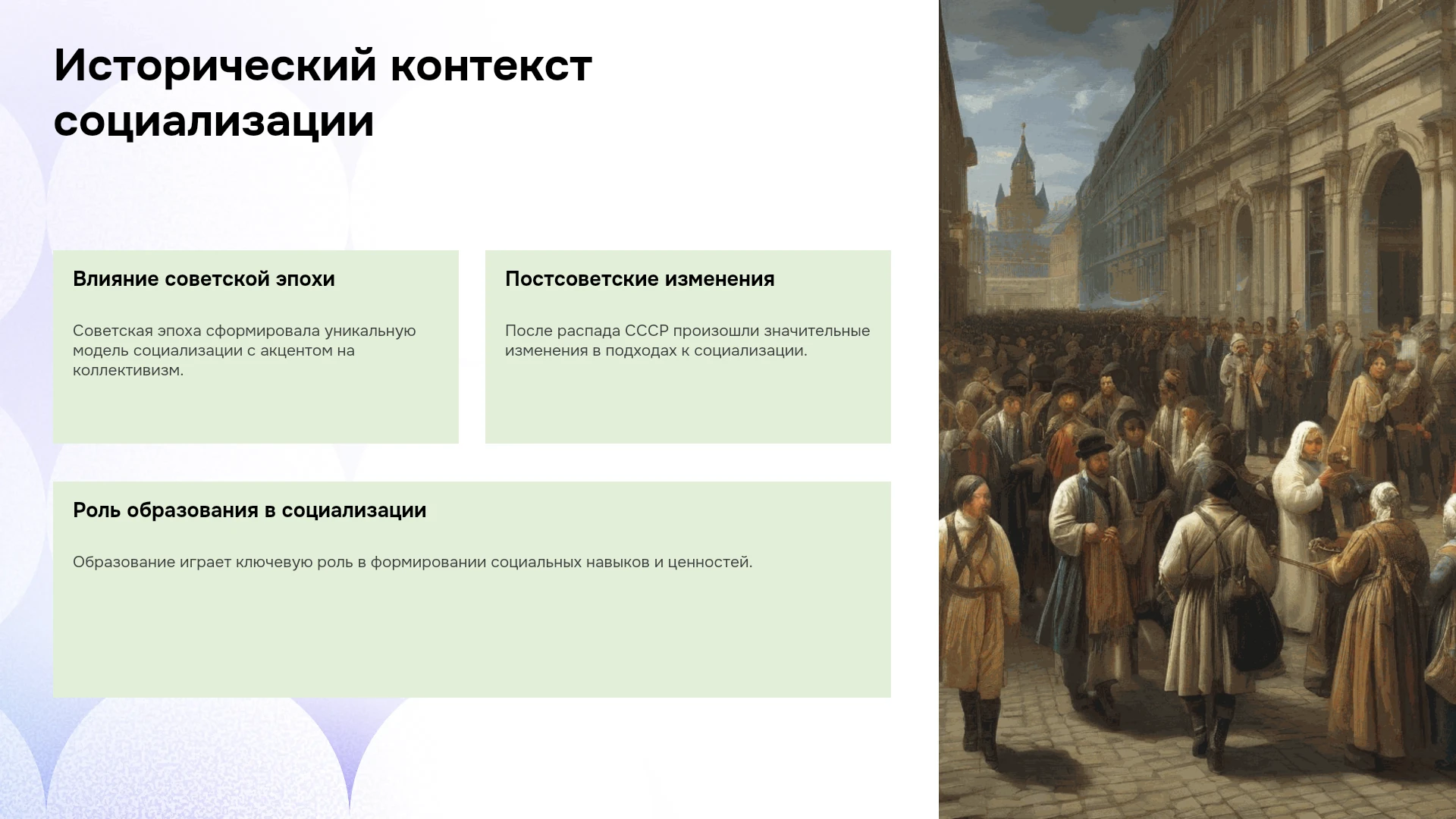 Исторический контекст социализации

Влияние советской эпохи

Советская эпоха сформировала уникальную модель социализации с акцентом на коллективизм.

Постсоветские изменения

После распада СССР произошли значительные изменения в подходах к социализации.

Роль образования в социализации

Образование играет ключевую роль в формировании социальных навыков и ценностей.